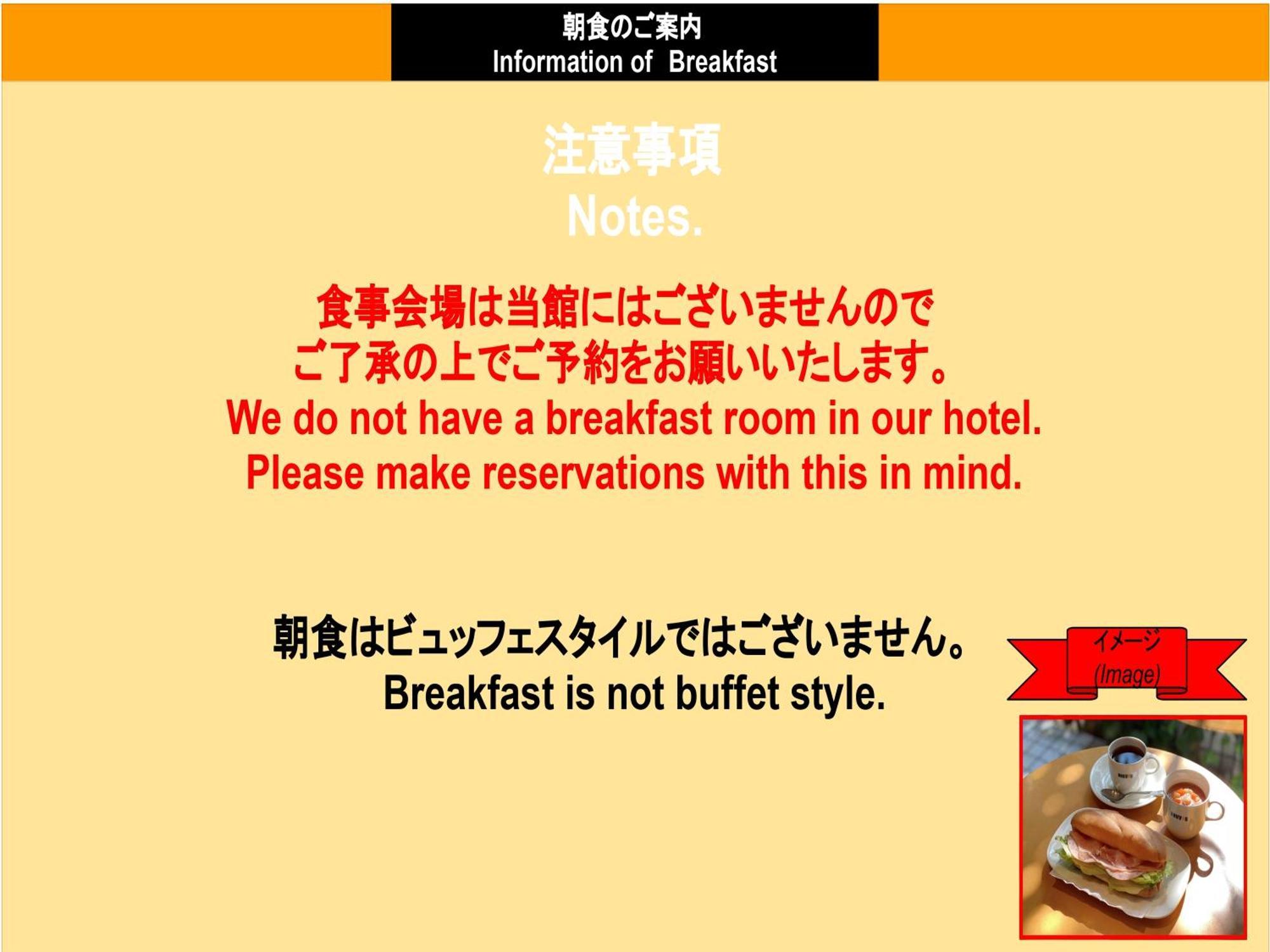 朝食のご案内
Information of Breakfast

注意事項
Notes.

食事会場は当館にはございませんので
ご了承の上でご予約をお願いいたします。
We do not have a breakfast room in our hotel.
Please make reservations with this in mind.

朝食はビュッフェスタイルではございません。
Breakfast is not buffet style.

イメージ
(Image)